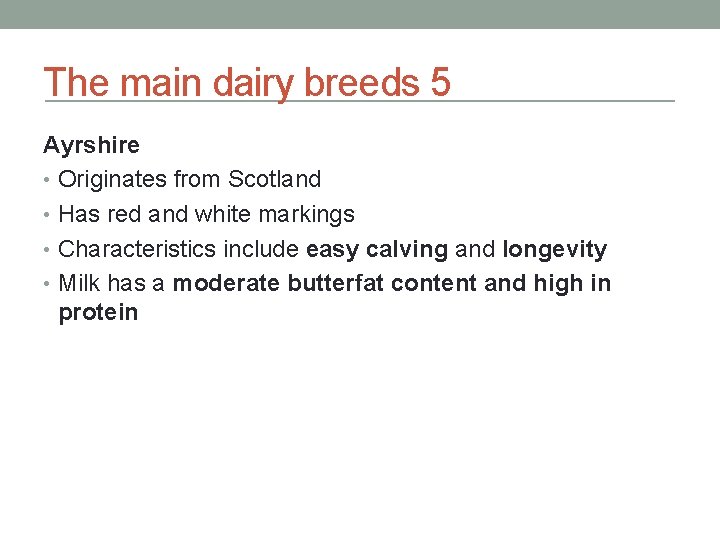 The main dairy breeds 5

Ayrshire

• Originates from Scotland
• Has red and white markings
• Characteristics include easy calving and longevity
• Milk has a moderate butterfat content and high in protein